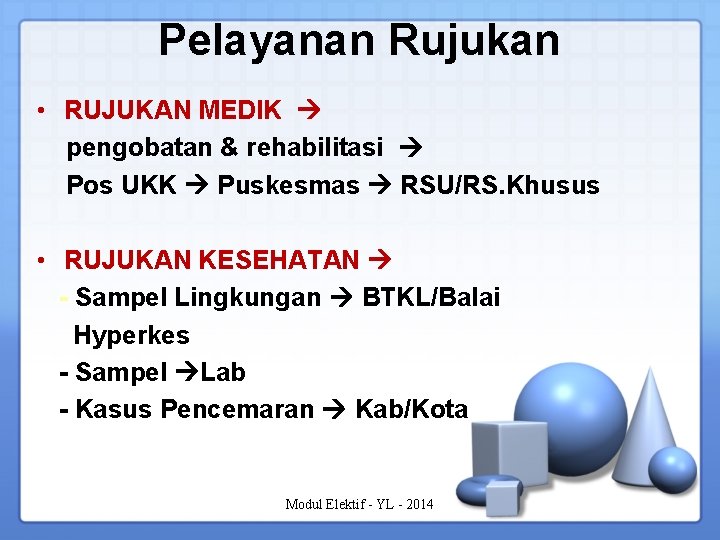 Pelayanan Rujukan

• RUJUKAN MEDIK →
pengobatan & rehabilitasi →
Pos UKK → Puskesmas → RSU/RS.Khusus

• RUJUKAN KESEHATAN →
- Sampel Lingkungan → BTKL/Balai Hyperkes
- Sampel →Lab
- Kasus Pencemaran → Kab/Kota

Modul Elektif - YL - 2014